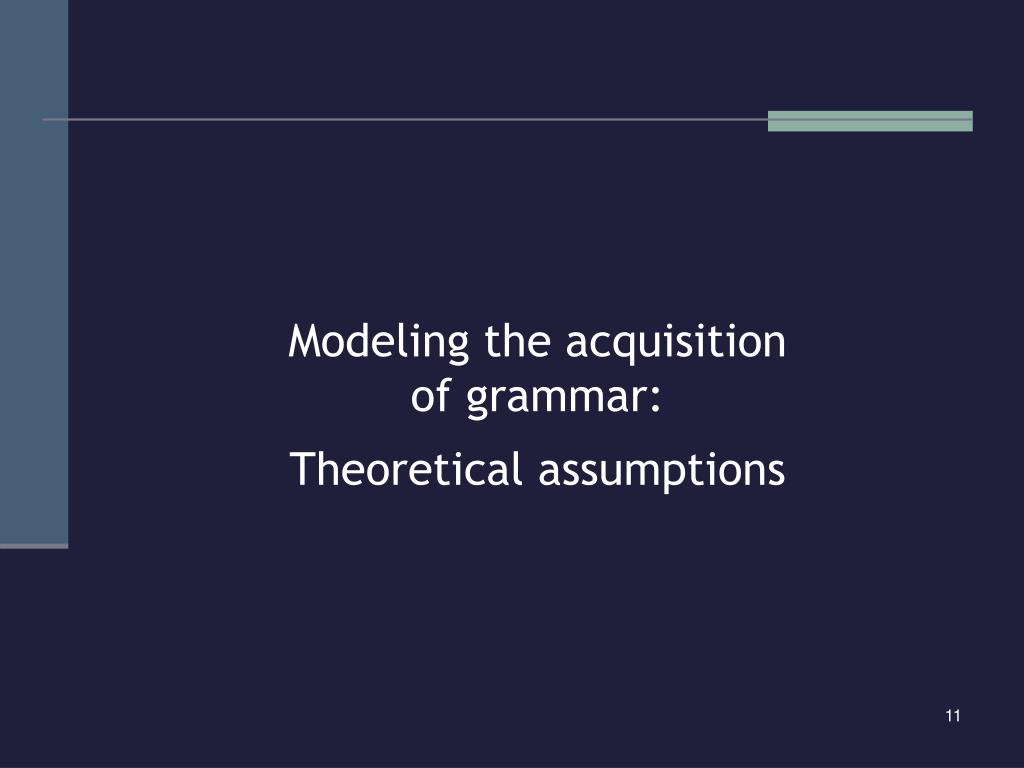 Modeling the acquisition of grammar:

Theoretical assumptions

11